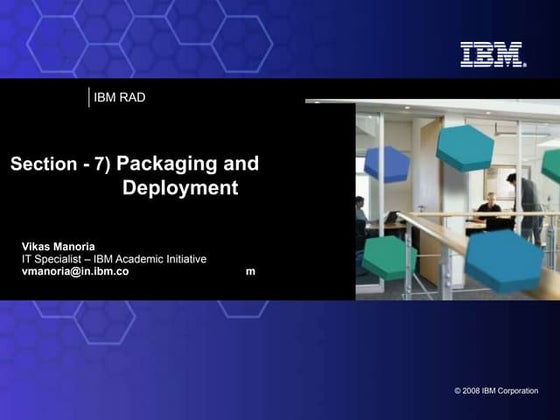 IBM

IBM RAD

Section - 7) Packaging and Deployment

Vikas Manoria
IT Specialist – IBM Academic Initiative
vmanoria@in.ibm.co m

© 2008 IBM Corporation